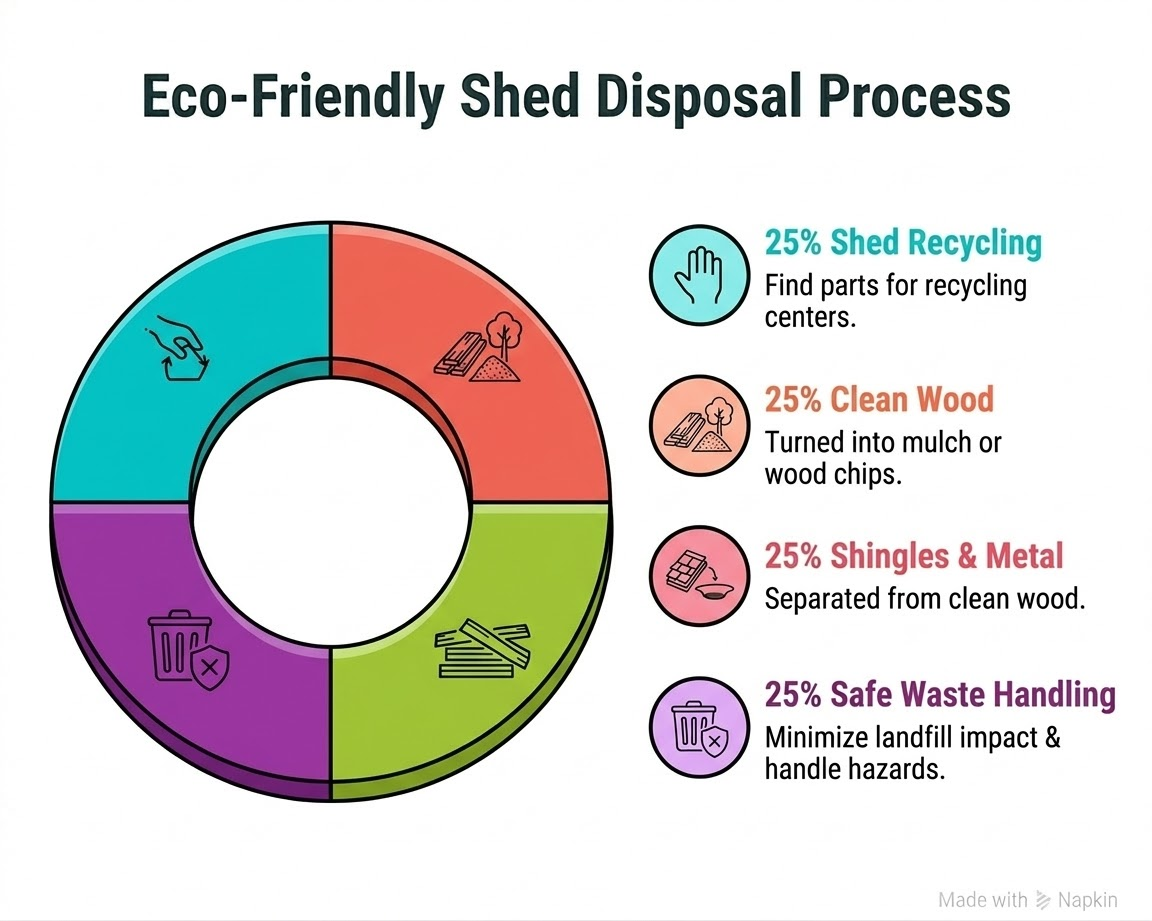 Eco-Friendly Shed Disposal Process

25% Shed Recycling
Find parts for recycling centers.

25% Clean Wood
Turned into mulch or wood chips.

25% Shingles & Metal
Separated from clean wood.

25% Safe Waste Handling
Minimize landfill impact & handle hazards.

Made with Napkin